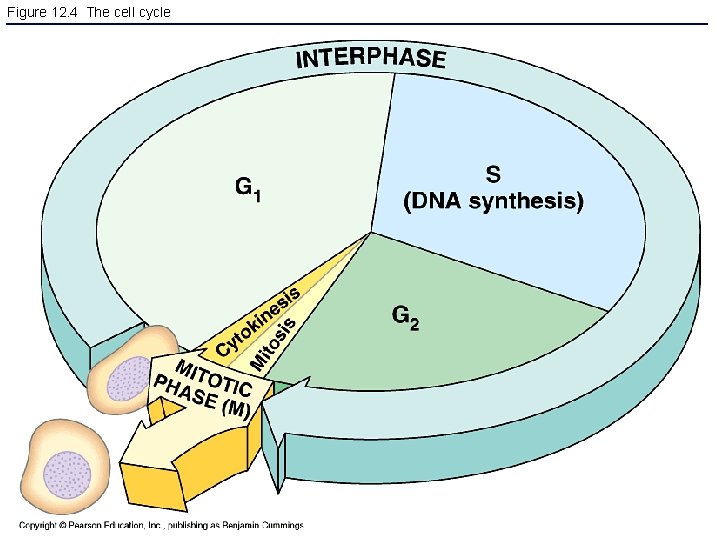 Figure 12.4 The cell cycle

INTERPHASE

$G_1$

S
(DNA synthesis)

$G_2$

Cytokinesis

Mitosis

MITOTIC PHASE (M)

Copyright © Pearson Education, Inc., publishing as Benjamin Cummings